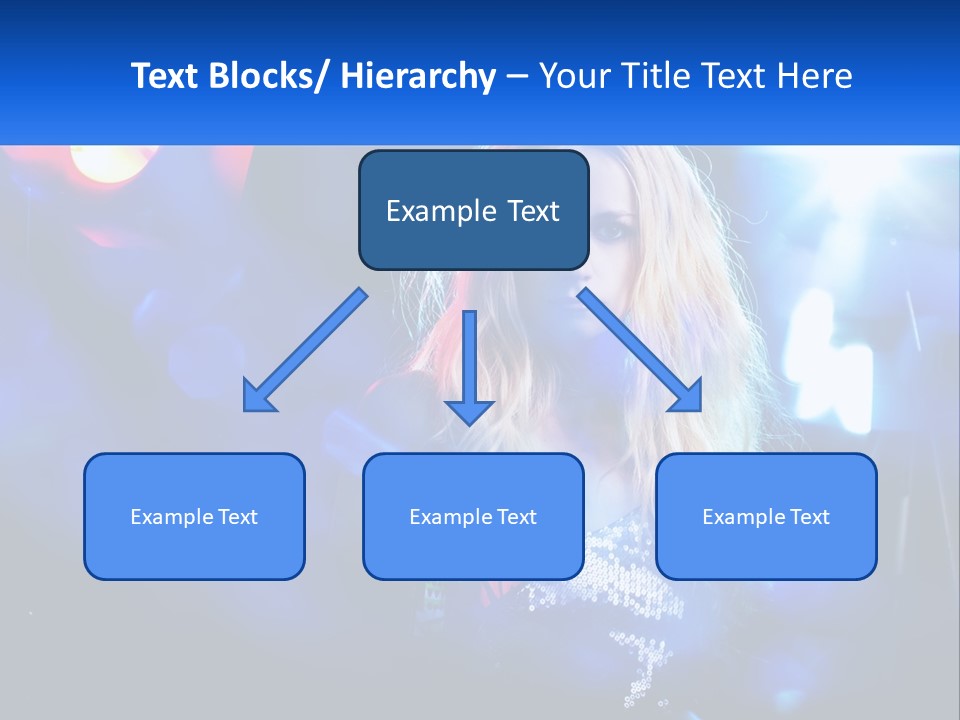 Text Blocks/ Hierarchy – Your Title Text Here

Example Text

Example Text

Example Text

Example Text